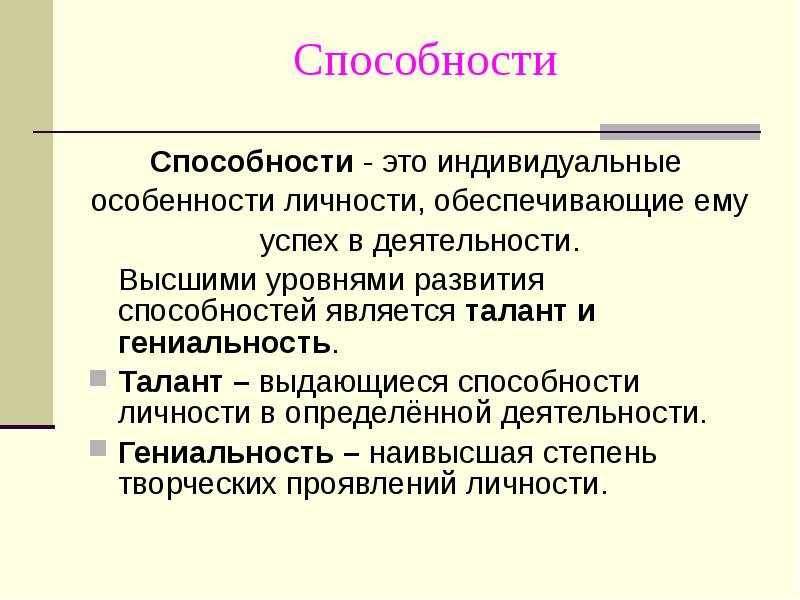 Способности

Способности - это индивидуальные особенности личности, обеспечивающие ему успех в деятельности.

Высшими уровнями развития способностей является талант и гениальность.

Талант – выдающиеся способности личности в определённой деятельности.

Гениальность – наивысшая степень творческих проявлений личности.